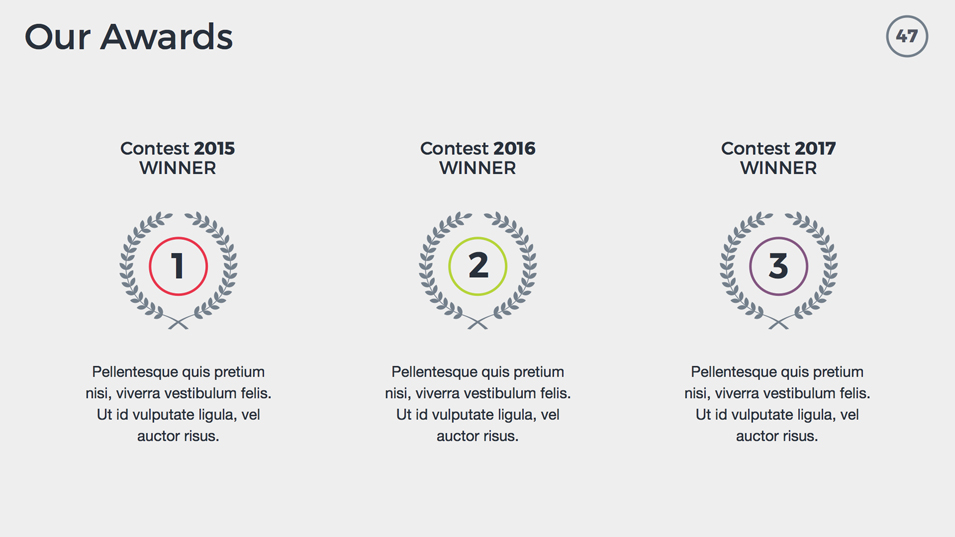 Our Awards

47

Contest 2015
WINNER

1

Pellentesque quis pretium nisi, viverra vestibulum felis. Ut id vulputate ligula, vel auctor risus.

Contest 2016
WINNER

2

Pellentesque quis pretium nisi, viverra vestibulum felis. Ut id vulputate ligula, vel auctor risus.

Contest 2017
WINNER

3

Pellentesque quis pretium nisi, viverra vestibulum felis. Ut id vulputate ligula, vel auctor risus.